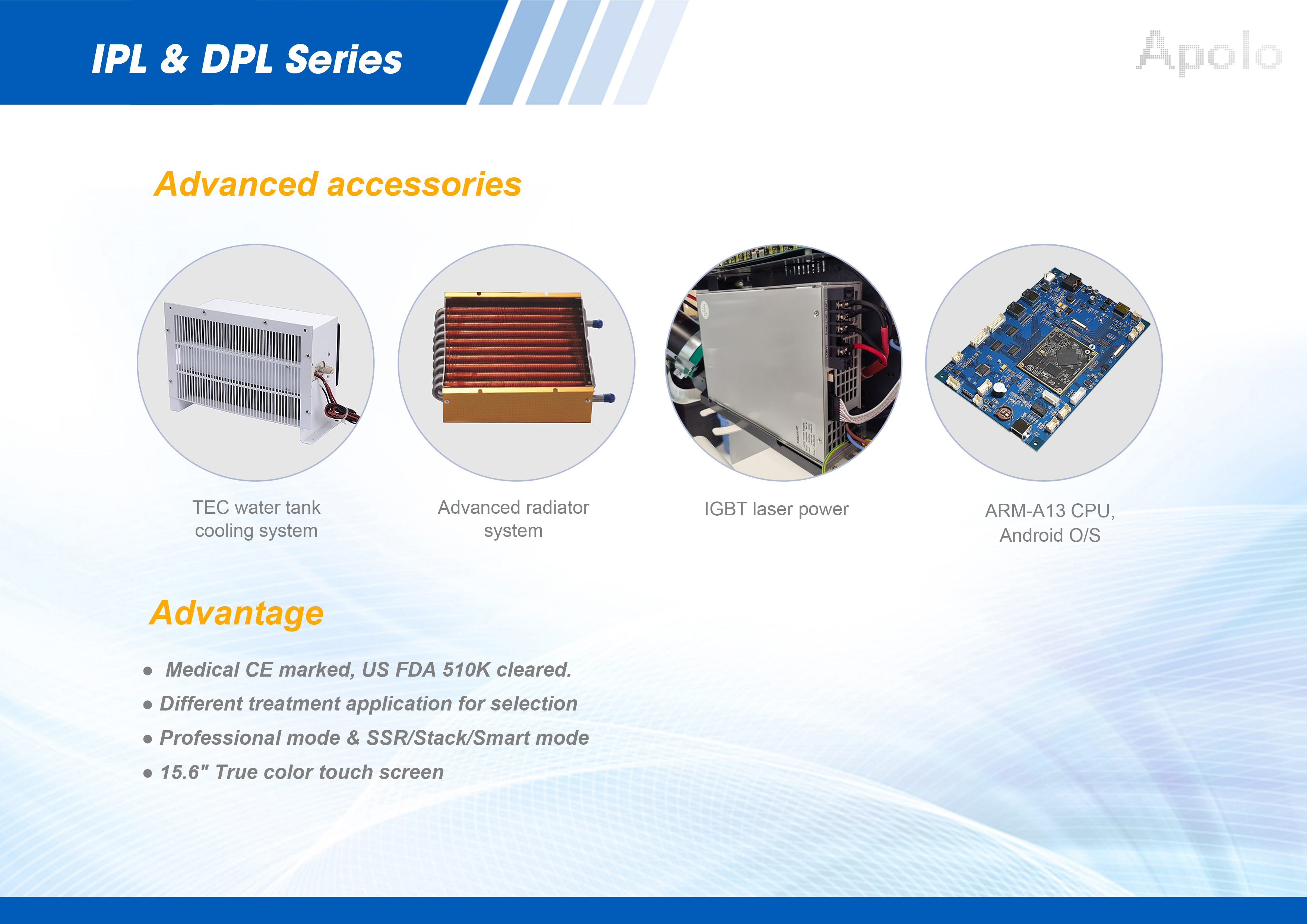 IPL & DPL Series

Apolo

Advanced accessories

TEC water tank cooling system

Advanced radiator system

IGBT laser power

ARM-A13 CPU, Android O/S

Advantage

● Medical CE marked, US FDA 510K cleared.
● Different treatment application for selection
● Professional mode & SSR/Stack/Smart mode
● 15.6" True color touch screen